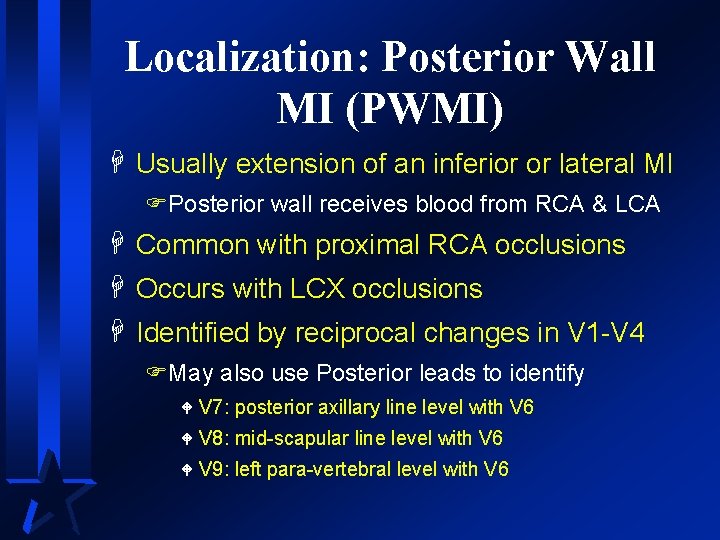 Localization: Posterior Wall MI (PWMI)

Usually extension of an inferior or lateral MI

Posterior wall receives blood from RCA & LCA

Common with proximal RCA occlusions

Occurs with LCX occlusions

Identified by reciprocal changes in V1-V4

May also use Posterior leads to identify

V7: posterior axillary line level with V6

V8: mid-scapular line level with V6

V9: left para-vertebral level with V6